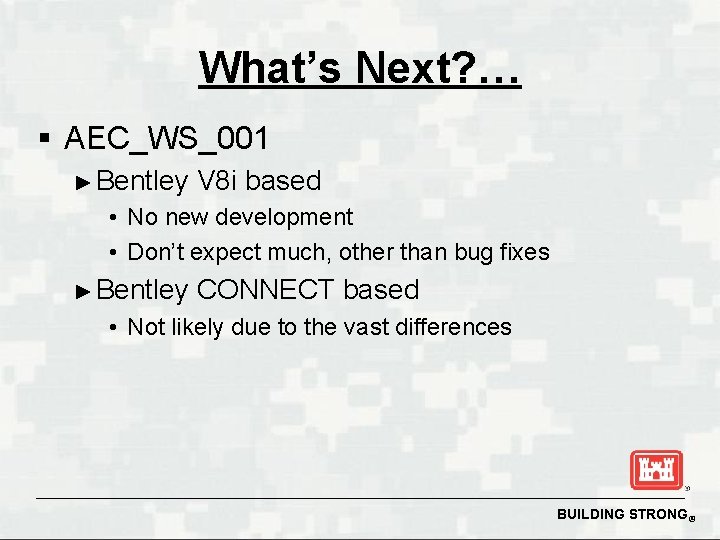 What's Next?…

▪ AEC_WS_001

► Bentley V8i based

• No new development

• Don't expect much, other than bug fixes

► Bentley CONNECT based

• Not likely due to the vast differences

BUILDING STRONG®